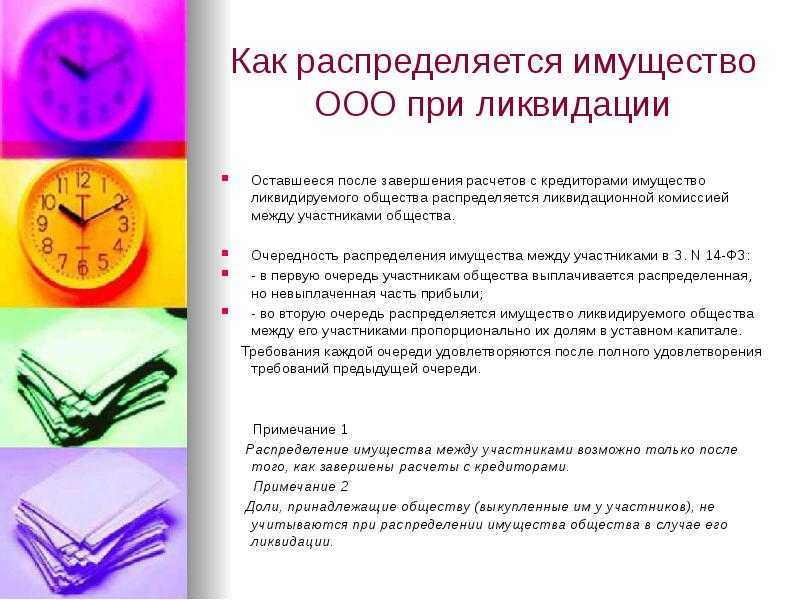 Как распределяется имущество ООО при ликвидации

Оставшееся после завершения расчетов с кредиторами имущество ликвидируемого общества распределяется ликвидационной комиссией между участниками общества.

Очередность распределения имущества между участниками в З. N 14-ФЗ:

- в первую очередь участникам общества выплачивается распределенная, но невыплаченная часть прибыли;

- во вторую очередь распределяется имущество ликвидируемого общества между его участниками пропорционально их долям в уставном капитале.

Требования каждой очереди удовлетворяются после полного удовлетворения требований предыдущей очереди.

Примечание 1

Распределение имущества между участниками возможно только после того, как завершены расчеты с кредиторами.

Примечание 2

Доли, принадлежащие обществу (выкупленные им у участников), не учитываются при распределении имущества общества в случае его ликвидации.